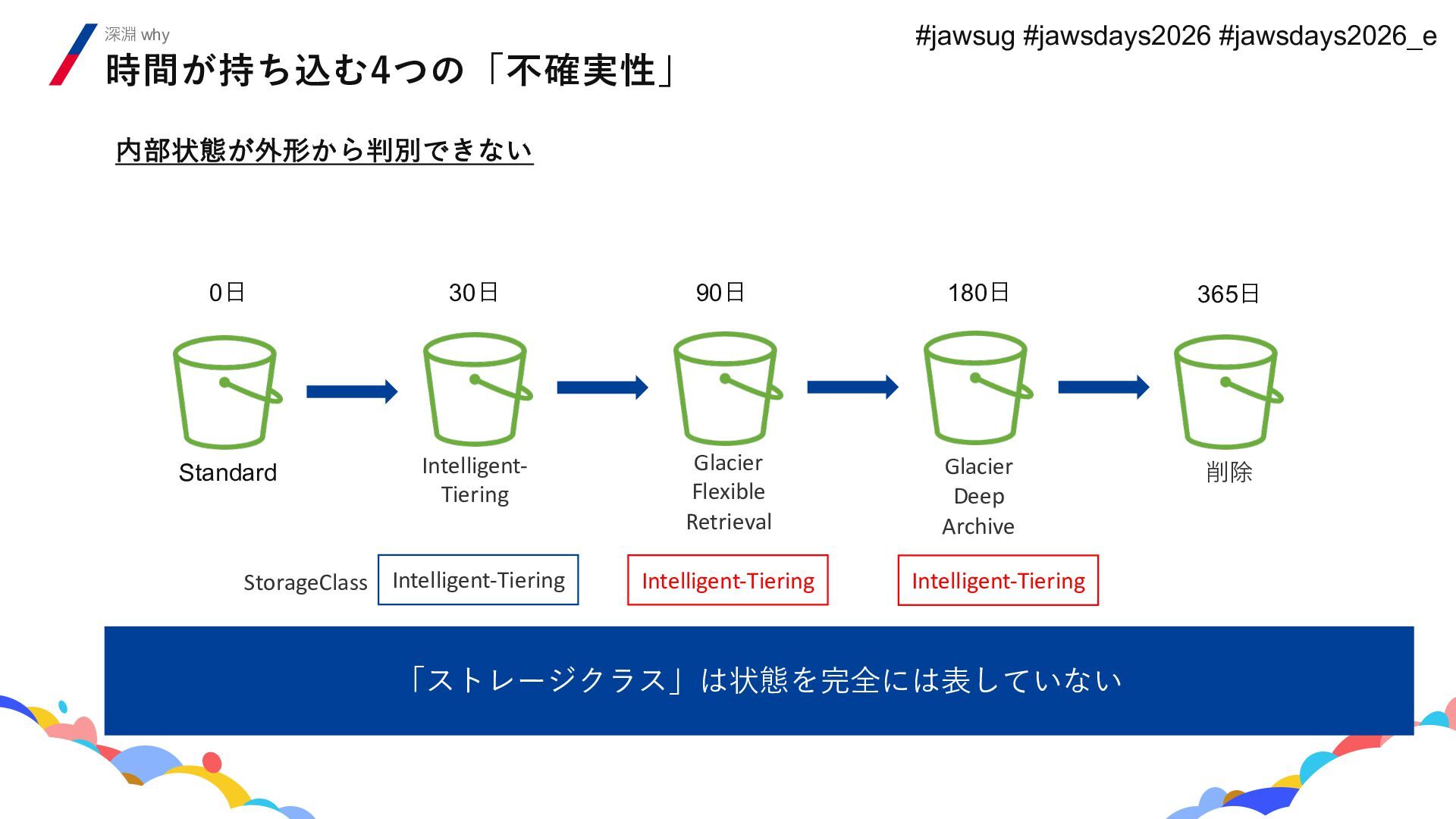 深淵 why
時間が持ち込む4つの「不確実性」

#jawsug #jawsdays2026 #jawsdays2026_e

内部状態が外形から判別できない

0日

30日

90日

180日

365日

Standard

Intelligent-Tiering

Glacier Flexible Retrieval

Glacier Deep Archive

削除

StorageClass

Intelligent-Tiering

Intelligent-Tiering

Intelligent-Tiering

「ストレージクラス」は状態を完全には表していない